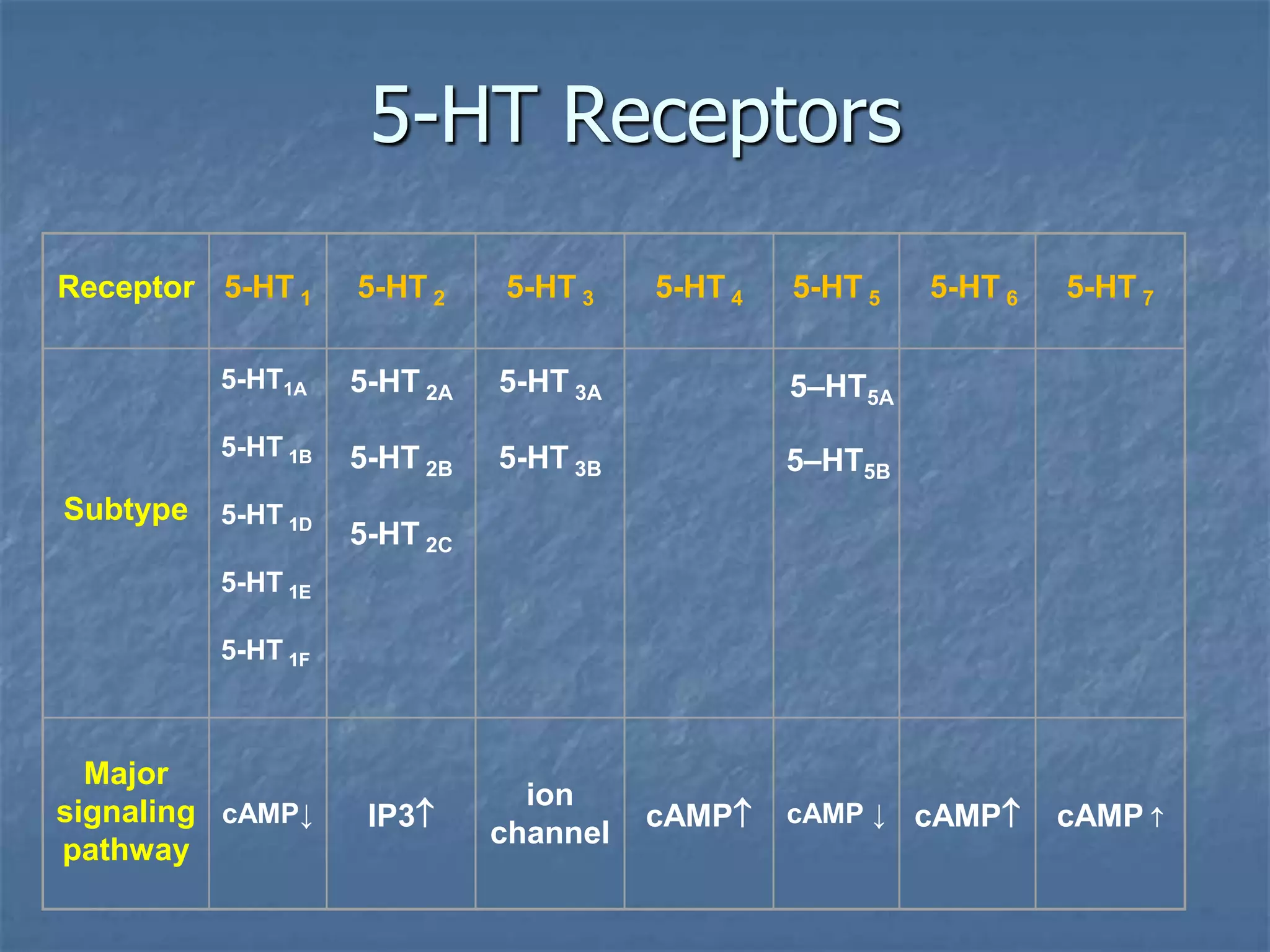 5-HT Receptors

| Receptor | 5-HT $_1$ | 5-HT $_2$ | 5-HT $_3$ | 5-HT $_4$ | 5-HT $_5$ | 5-HT $_6$ | 5-HT $_7$ |
|---|---|---|---|---|---|---|---|
| Subtype | 5-HT$_{1A}$ 5-HT $_{1B}$ 5-HT $_{1D}$ 5-HT $_{1E}$ 5-HT $_{1F}$ | 5-HT $_{2A}$ 5-HT $_{2B}$ 5-HT $_{2C}$ | 5-HT $_{3A}$ 5-HT $_{3B}$ | | 5–HT$_{5A}$ 5–HT$_{5B}$ | | |
| Major signaling pathway | cAMP↓ | IP3↑ | ion channel | cAMP↑ | cAMP ↓ | cAMP↑ | cAMP ↑ |